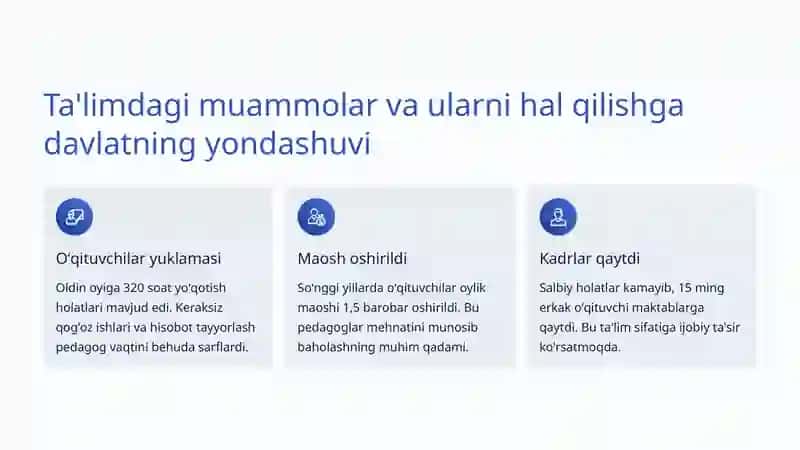 Ta'limdagi muammolar va ularni hal qilishga davlatning yondashuvi

O'qituvchilar yuklamasi

Oldin oyiga 320 soat yo'qotish holatlari mavjud edi. Keraksiz qog'oz ishlari va hisobot tayyorlash pedagog vaqtini behuda sarflardi.

Maosh oshirildi

So'nggi yillarda o'qituvchilar oylik maoshi 1,5 barobar oshirildi. Bu pedagoglar mehnatini munosib baholashning muhim qadami.

Kadrlar qaytdi

Salbiy holatlar kamayib, 15 ming erkak o'qituvchi maktablarga qaytdi. Bu ta'lim sifatiga ijobiy ta'sir ko'rsatmoqda.